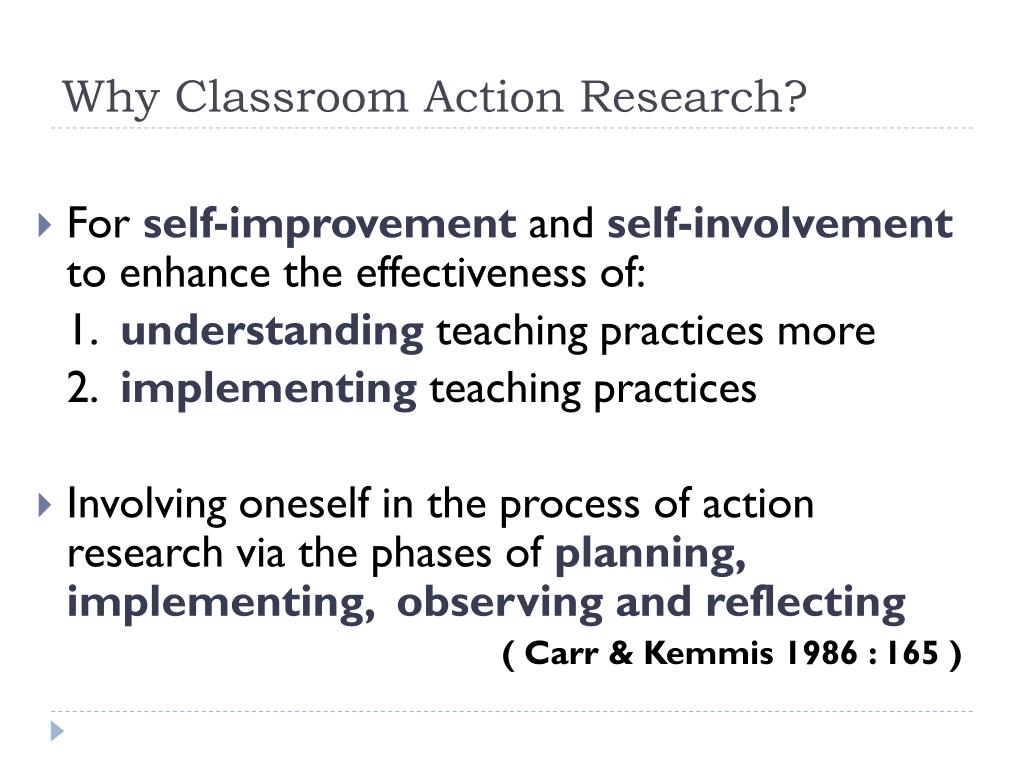 Why Classroom Action Research?

For self-improvement and self-involvement to enhance the effectiveness of:

1. understanding teaching practices more
2. implementing teaching practices

Involving oneself in the process of action research via the phases of planning, implementing, observing and reflecting

( Carr & Kemmis 1986 : 165 )